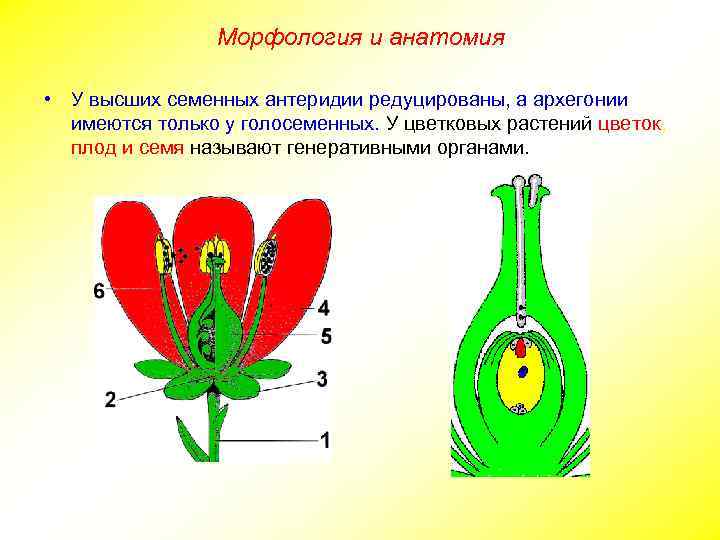 Морфология и анатомия

• У высших семенных антеридии редуцированы, а архегонии имеются только у голосеменных. У цветковых растений цветок плод и семя называют генеративными органами.

6
4
5
3
2
1